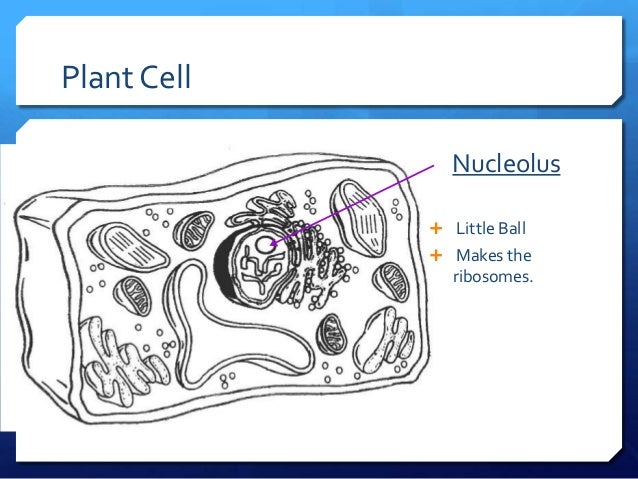 Plant Cell

Nucleolus

+ Little Ball
+ Makes the ribosomes.